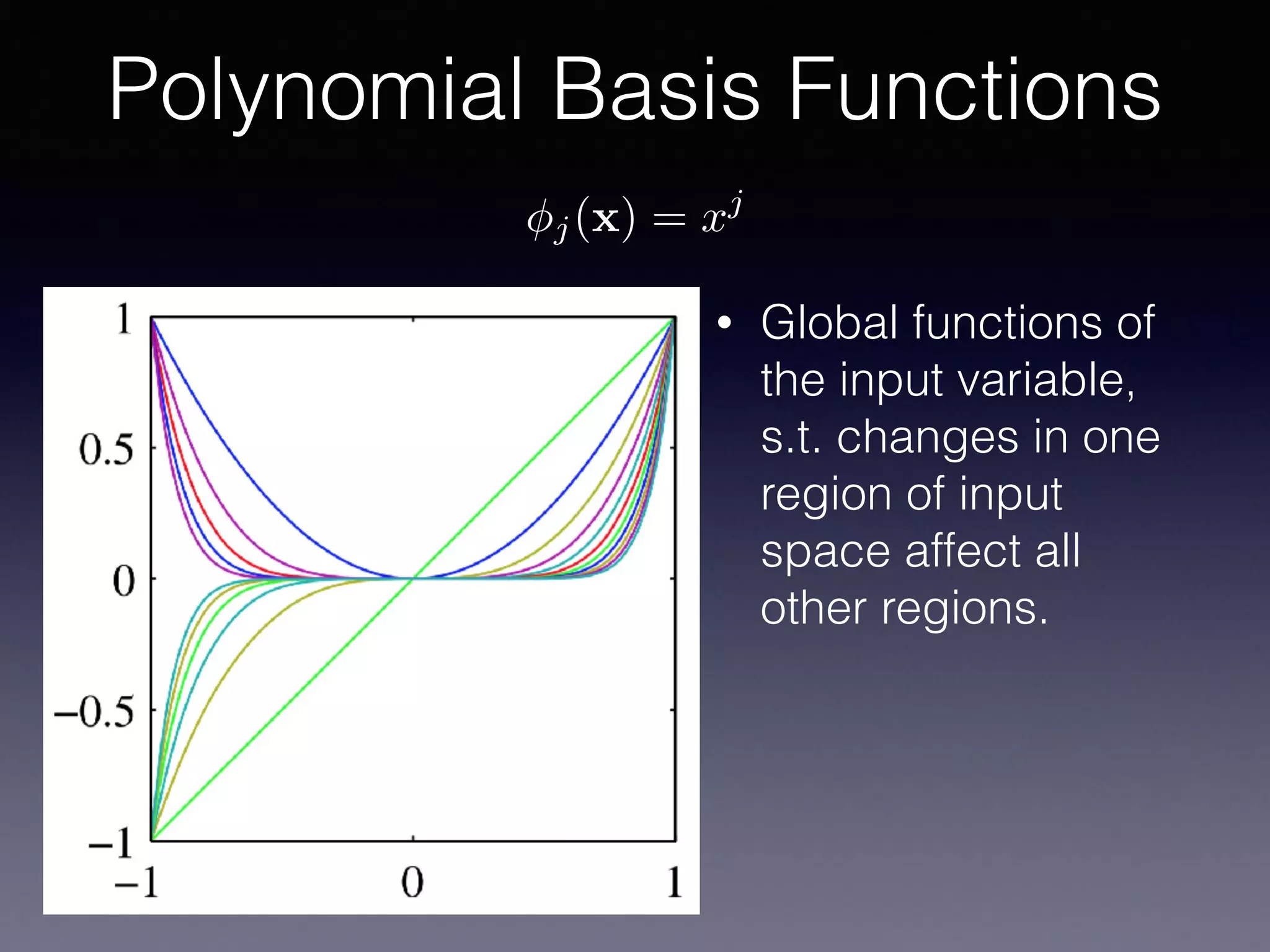 Polynomial Basis Functions

$\phi_j(\mathbf{x}) = x^j$

1
0.5
0
−0.5
−1
−1
0
1

• Global functions of the input variable, s.t. changes in one region of input space affect all other regions.